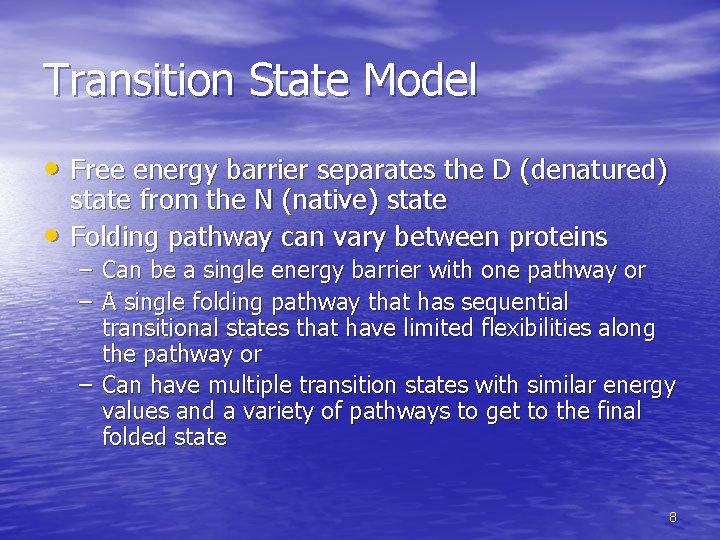 Transition State Model

• Free energy barrier separates the D (denatured) state from the N (native) state
• Folding pathway can vary between proteins
– Can be a single energy barrier with one pathway or
– A single folding pathway that has sequential transitional states that have limited flexibilities along the pathway or
– Can have multiple transition states with similar energy values and a variety of pathways to get to the final folded state

8